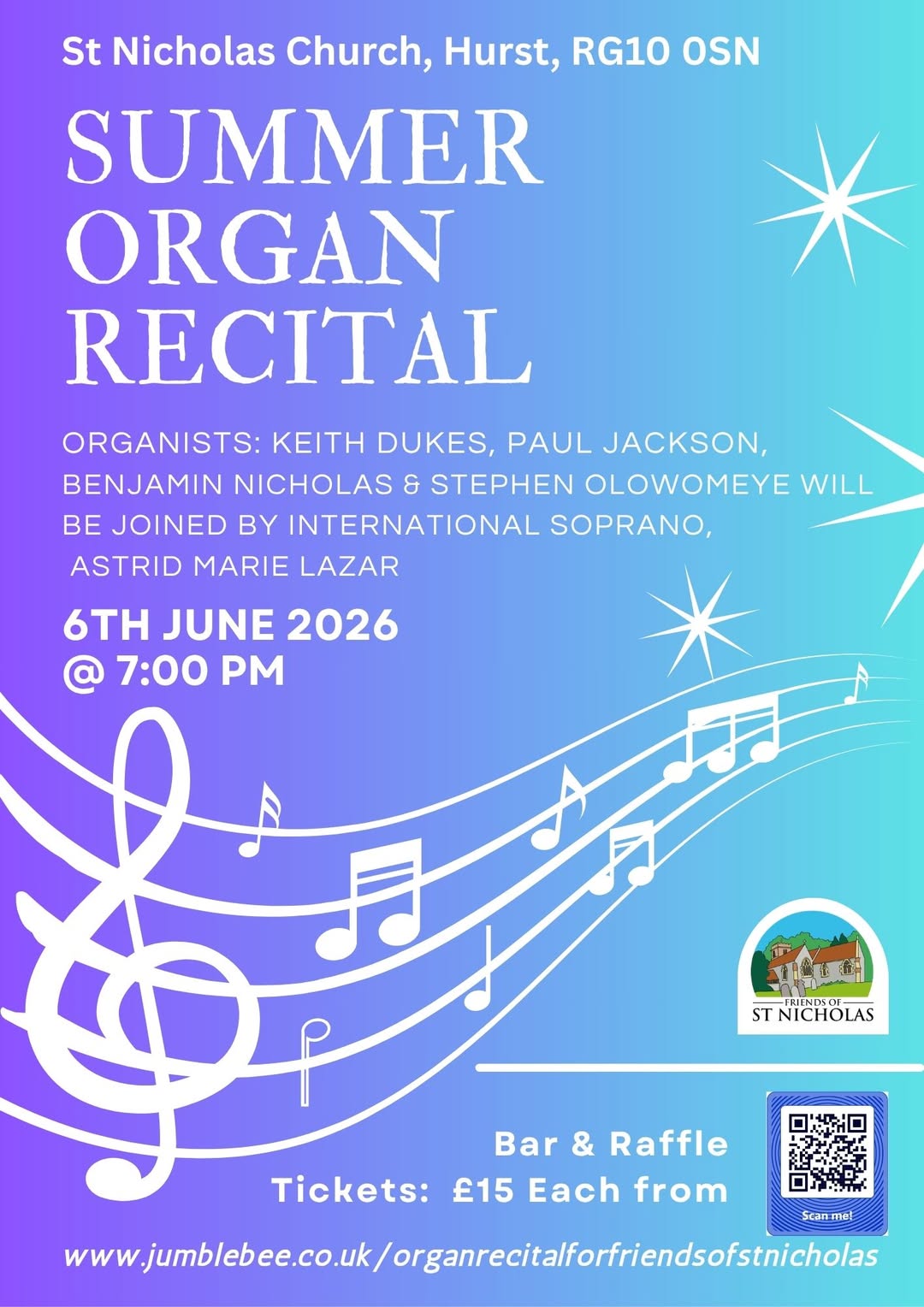 St Nicholas Church, Hurst, RG10 0SN

SUMMER ORGAN RECITAL

ORGANISTS: KEITH DUKES, PAUL JACKSON, BENJAMIN NICHOLAS & STEPHEN OLOWOMEYE WILL BE JOINED BY INTERNATIONAL SOPRANO, ASTRID MARIE LAZAR

6TH JUNE 2026 @ 7:00 PM

FRIENDS OF ST NICHOLAS

Bar & Raffle
Tickets: £15 Each from

Scan me!

www.jumblebee.co.uk/organrecitalforfriendsofstnicholas